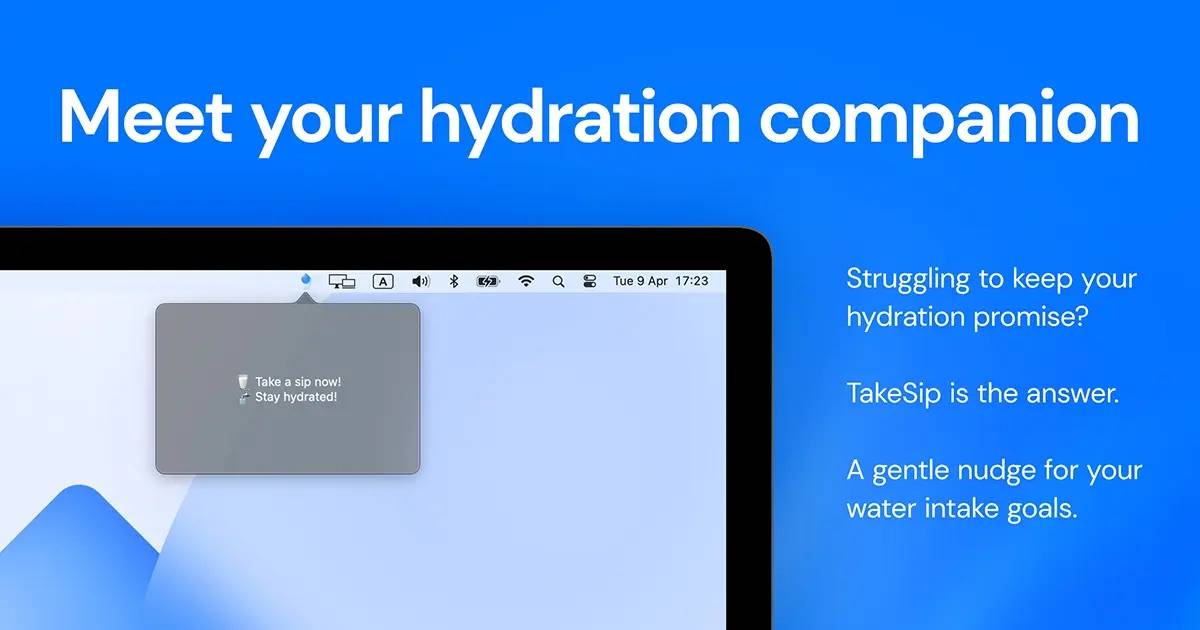 Meet your hydration companion

A

Tue 9 Apr 17:23

Take a sip now!
Stay hydrated!

Struggling to keep your hydration promise?

TakeSip is the answer.

A gentle nudge for your water intake goals.